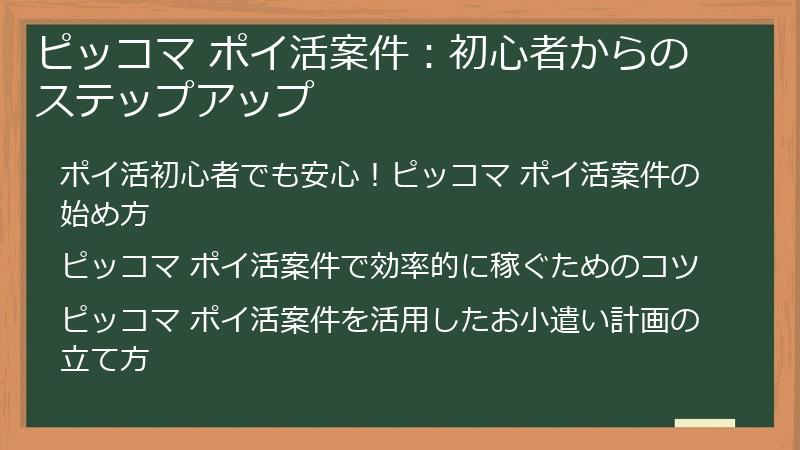 ピッコマ ポイ活案件：初心者からのステップアップ

ポイ活初心者でも安心！ピッコマ ポイ活案件の始め方

ピッコマ ポイ活案件で効率的に稼ぐためのコツ

ピッコマ ポイ活案件を活用したお小遣い計画の立て方